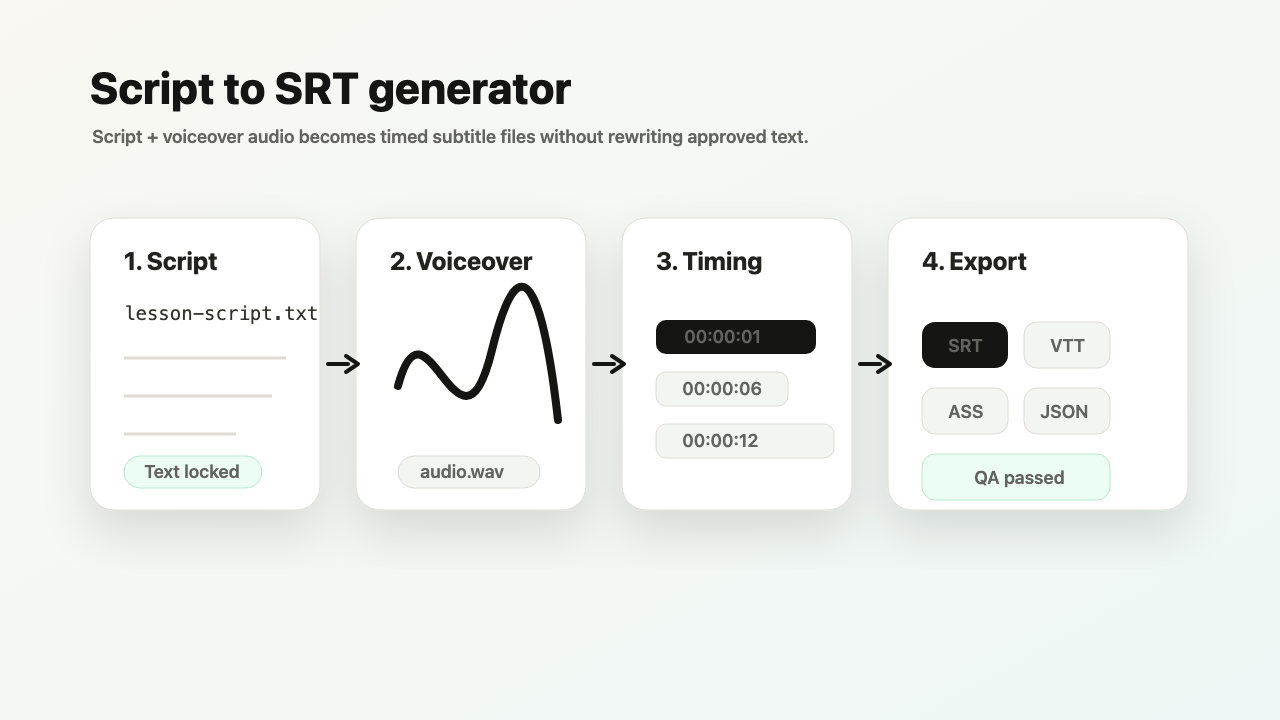 Script to SRT generator

Script + voiceover audio becomes timed subtitle files without rewriting approved text.

1. Script

lesson-script.txt

Text locked

2. Voiceover

audio.wav

3. Timing

00:00:01

00:00:06

00:00:12

4. Export

SRT

VTT

ASS

JSON

QA passed